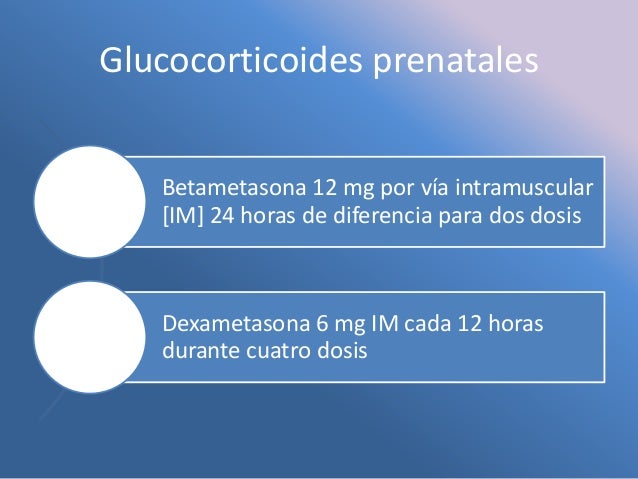 Glucocorticoides prenatales

Betametasona 12 mg por vía intramuscular [IM] 24 horas de diferencia para dos dosis

Dexametasona 6 mg IM cada 12 horas durante cuatro dosis